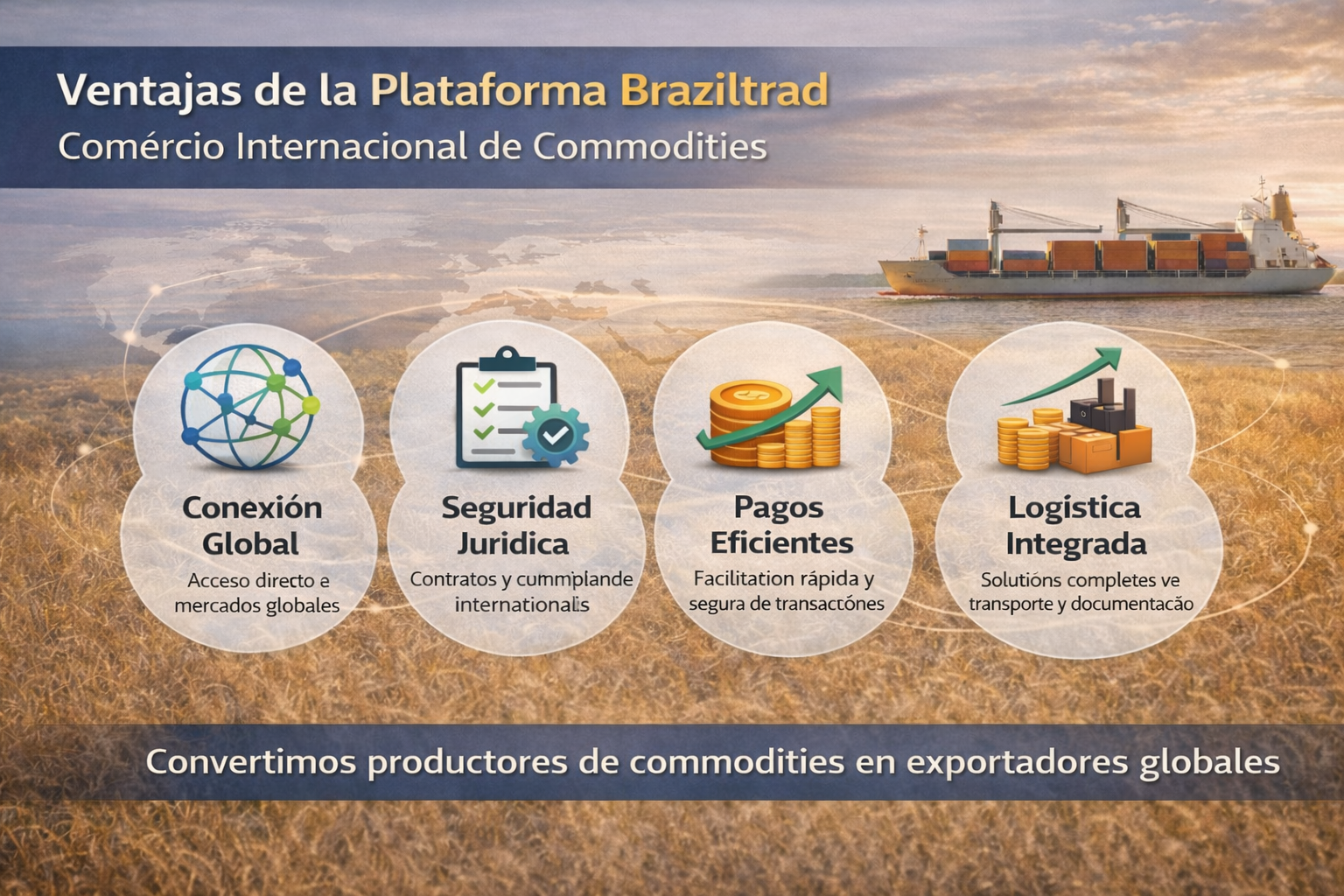 Ventajas de la Plataforma Braziltrad
Comércio Internacional de Commodities

Conexión Global
Acceso directo e mercados globales

Seguridad Juridica
Contratos y cummplande internationals

Pagos Eficientes
Facilitation rápida y segura de transactónes

Logistica Integrada
Solutións completes ve transporte y documentacão

Convertimos productores de commodities en exportadores globales